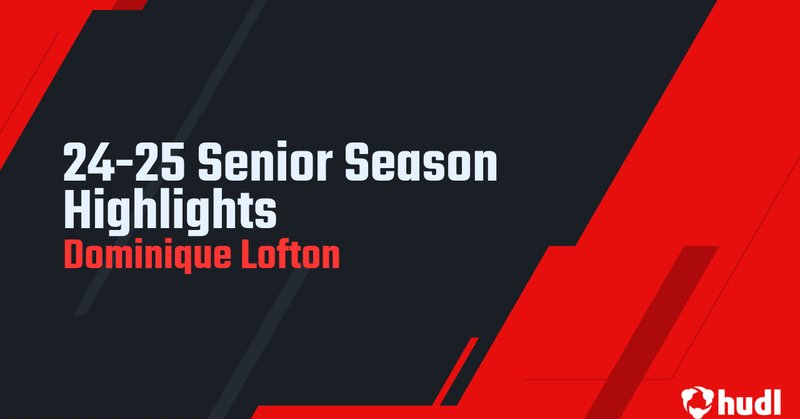 24-25 Senior Season Highlights
Dominique Lofton

hudl